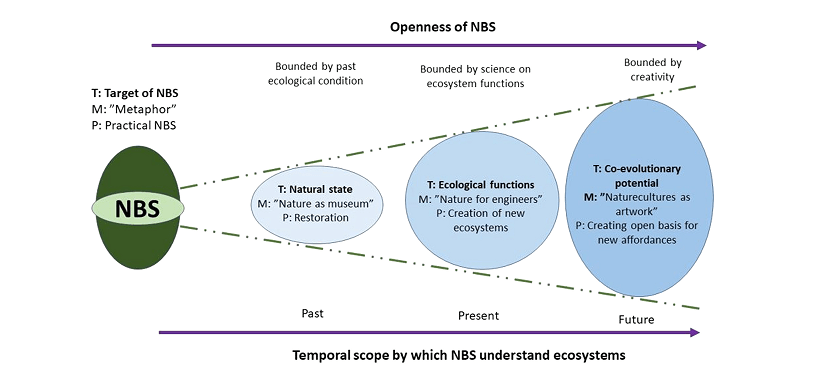 Openness of NBS

Bounded by past ecological condition

Bounded by science on ecosystem functions

Bounded by creativity

T: Target of NBS
M: "Metaphor"
P: Practical NBS

NBS

T: Natural state
M: "Nature as museum"
P: Restoration

T: Ecological functions
M: "Nature for engineers"
P: Creation of new ecosystems

T: Co-evolutionary potential
M: "Naturecultures as artwork"
P: Creating open basis for new affordances

Past

Present

Future

Temporal scope by which NBS understand ecosystems